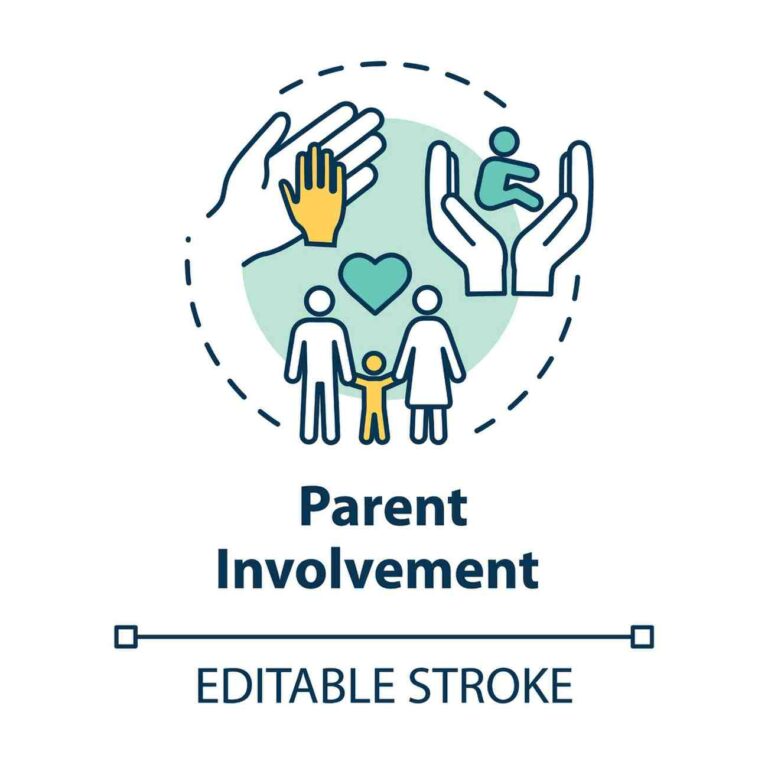 Parent Involvement

EDITABLE STROKE